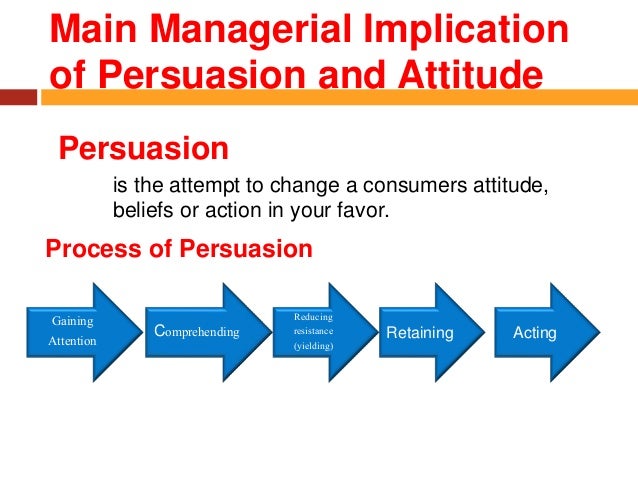 Main Managerial Implication of Persuasion and Attitude

Persuasion

is the attempt to change a consumers attitude, beliefs or action in your favor.

Process of Persuasion

Gaining Attention

Comprehending

Reducing resistance (yielding)

Retaining

Acting